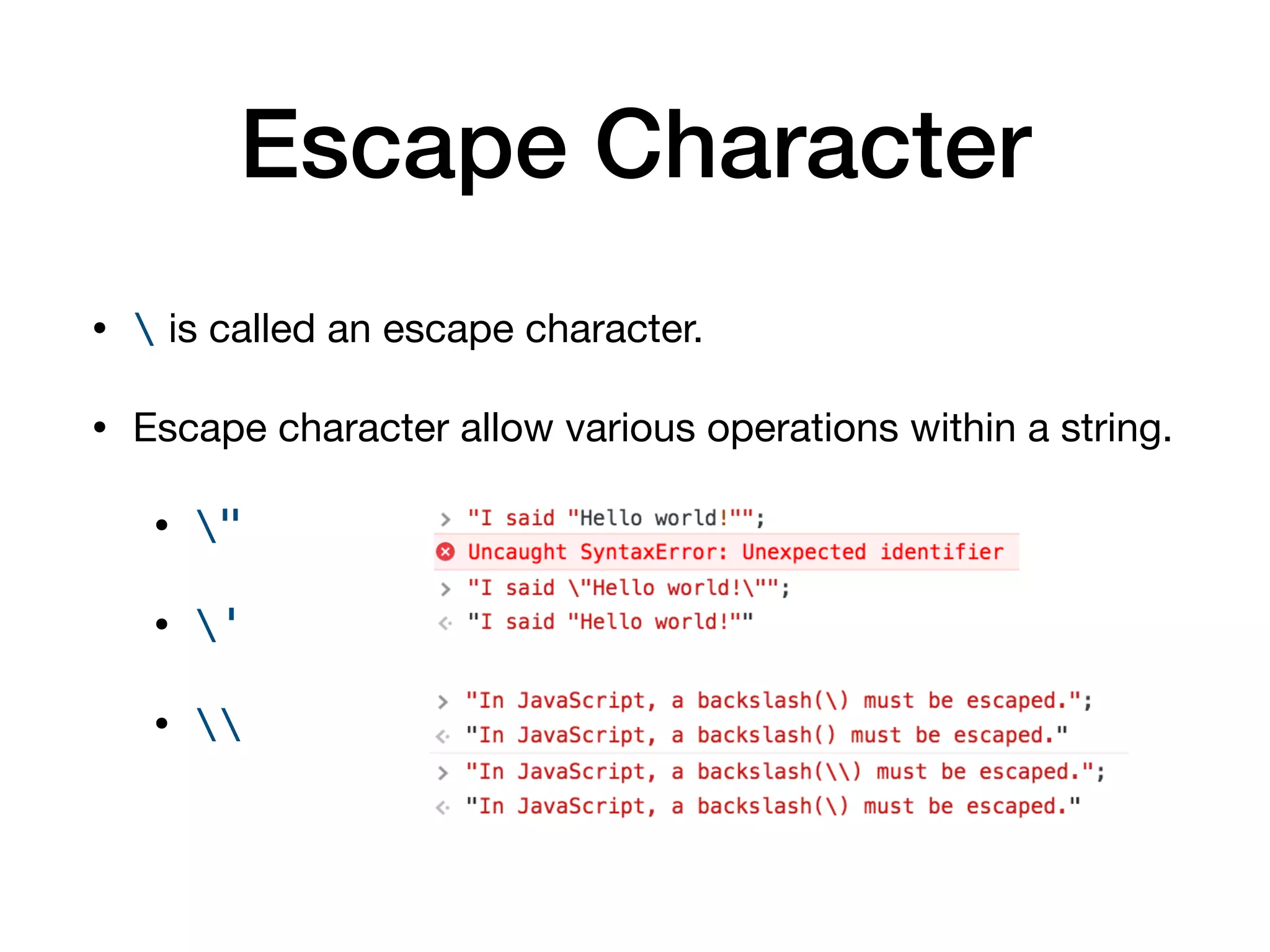 Escape Character

• \ is called an escape character.

• Escape character allow various operations within a string.

• \"

• \'

• \\

> "I said "Hello world!"";

Uncaught SyntaxError: Unexpected identifier

> "I said \"Hello world!\"";

< "I said "Hello world!""

> "In JavaScript, a backslash(\) must be escaped.";

< "In JavaScript, a backslash() must be escaped."

> "In JavaScript, a backslash(\\) must be escaped.";

< "In JavaScript, a backslash(\) must be escaped."